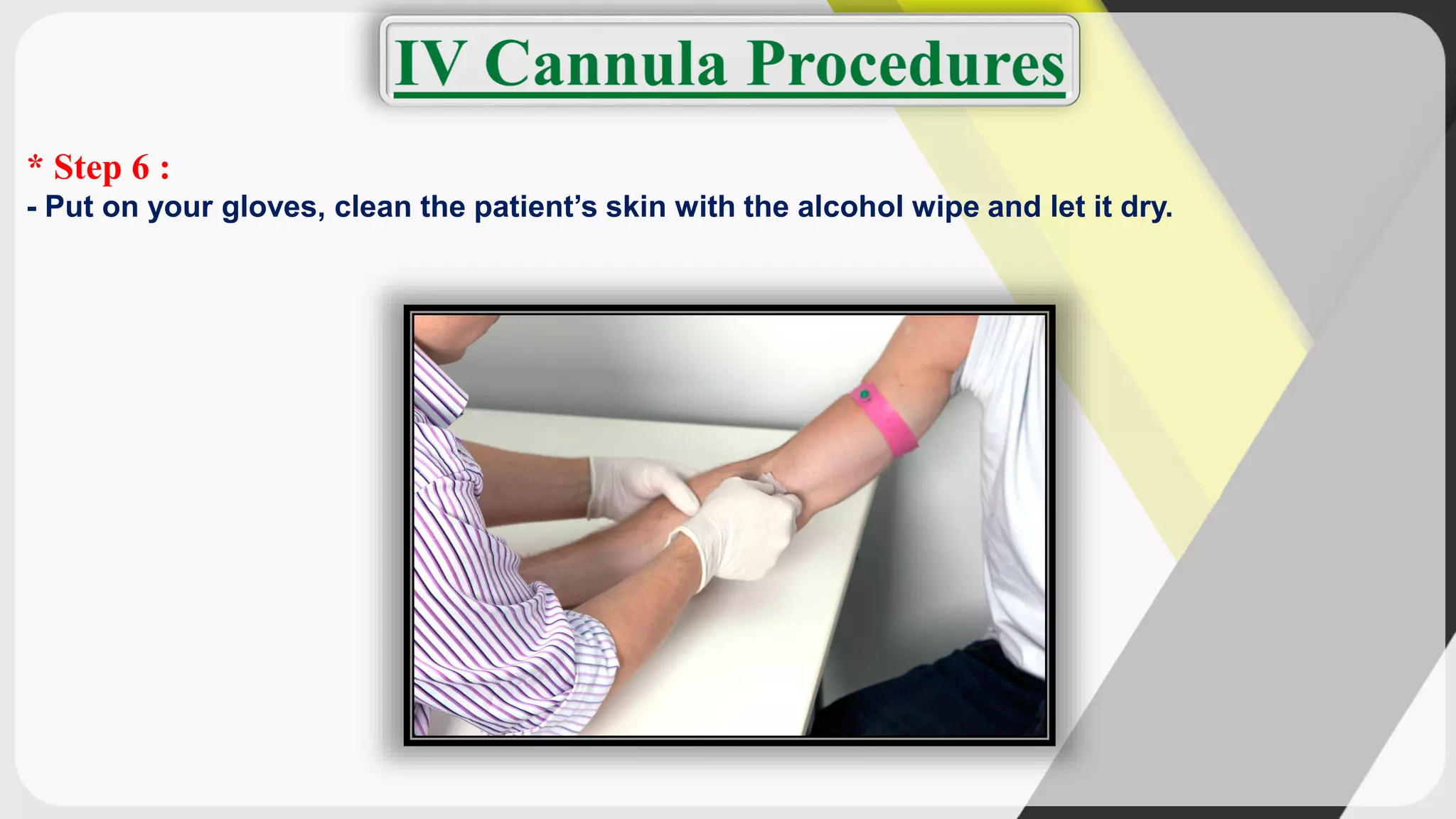 IV Cannula Procedures

* Step 6 :
- Put on your gloves, clean the patient’s skin with the alcohol wipe and let it dry.